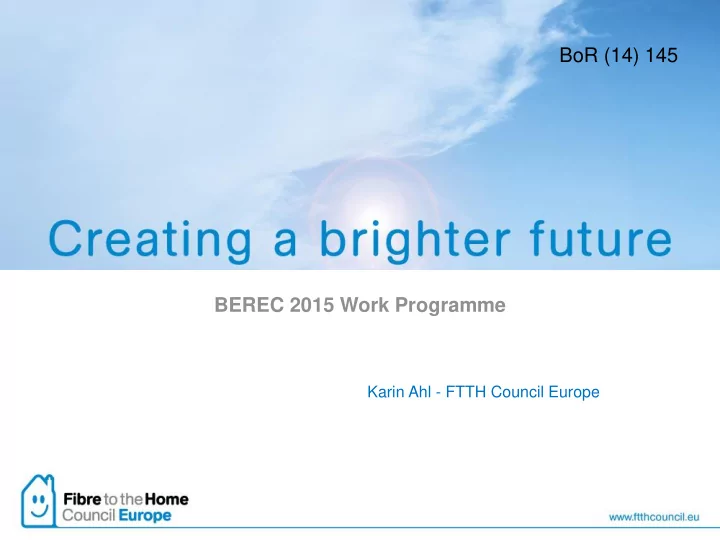 BoR (14) 145

Creating a brighter future

BEREC 2015 Work Programme

Karin Ahl - FTTH Council Europe

Fibre to the Home Council Europe

www.ftthcouncil.eu